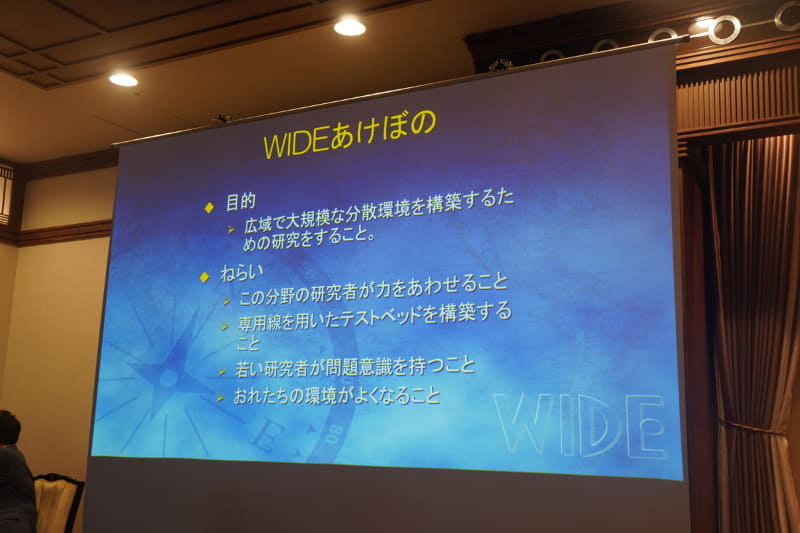 WIDEあけぼの

◆ 目的
➢ 広域で大規模な分散環境を構築するための研究をすること。

◆ ねらい
➢ この分野の研究者が力をあわせること
➢ 専用線を用いたテストベッドを構築すること
➢ 若い研究者が問題意識を持つこと
➢ おれたちの環境がよくなること

WIDE